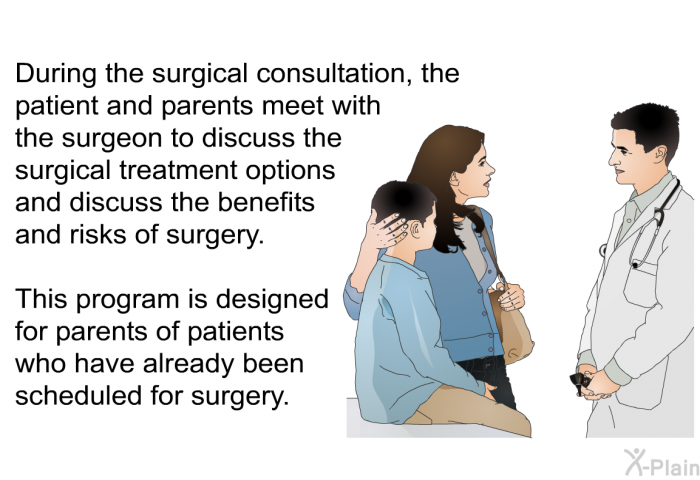 During the surgical consultation, the patient and parents meet with the surgeon to discuss the surgical treatment options and discuss the benefits and risks of surgery.

This program is designed for parents of patients who have already been scheduled for surgery.

X-Plain